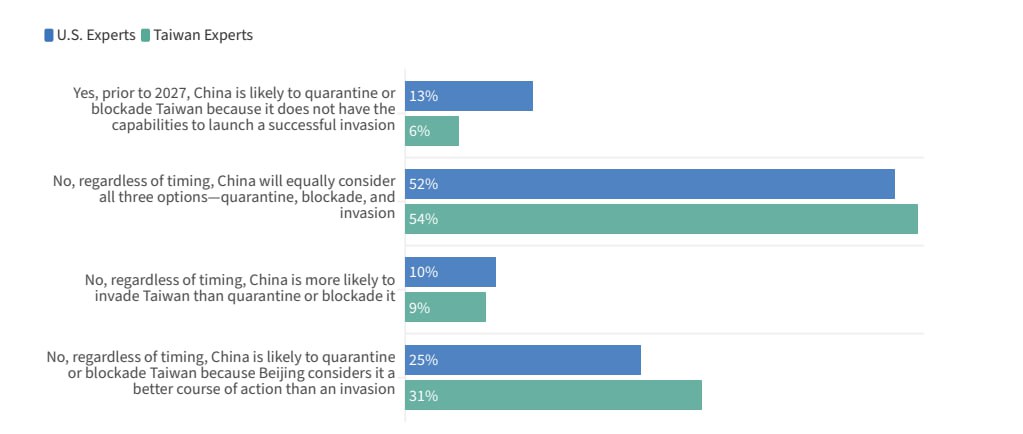 U.S. Experts Taiwan Experts

Yes, prior to 2027, China is likely to quarantine or blockade Taiwan because it does not have the capabilities to launch a successful invasion
13%
6%

No, regardless of timing, China will equally consider all three options—quarantine, blockade, and invasion
52%
54%

No, regardless of timing, China is more likely to invade Taiwan than quarantine or blockade it
10%
9%

No, regardless of timing, China is likely to quarantine or blockade Taiwan because Beijing considers it a better course of action than an invasion
25%
31%